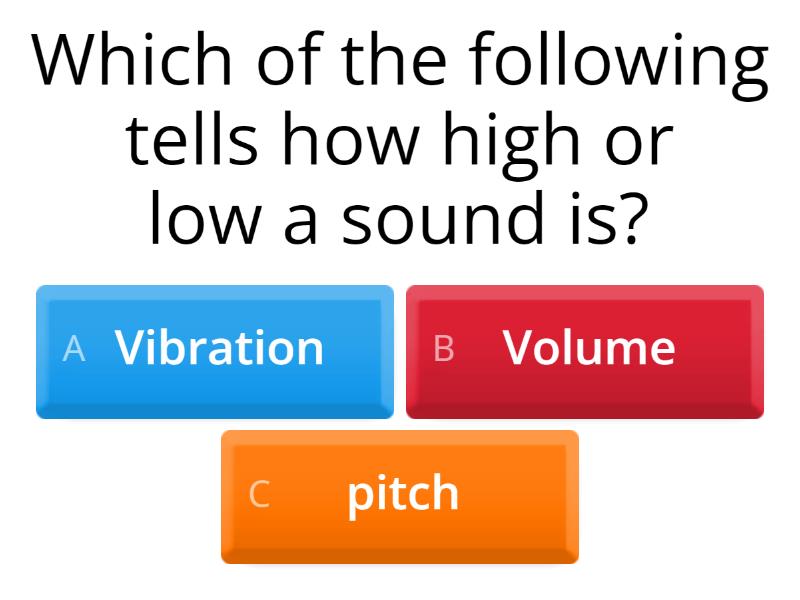 Which of the following tells how high or low a sound is?

A Vibration

B Volume

C pitch